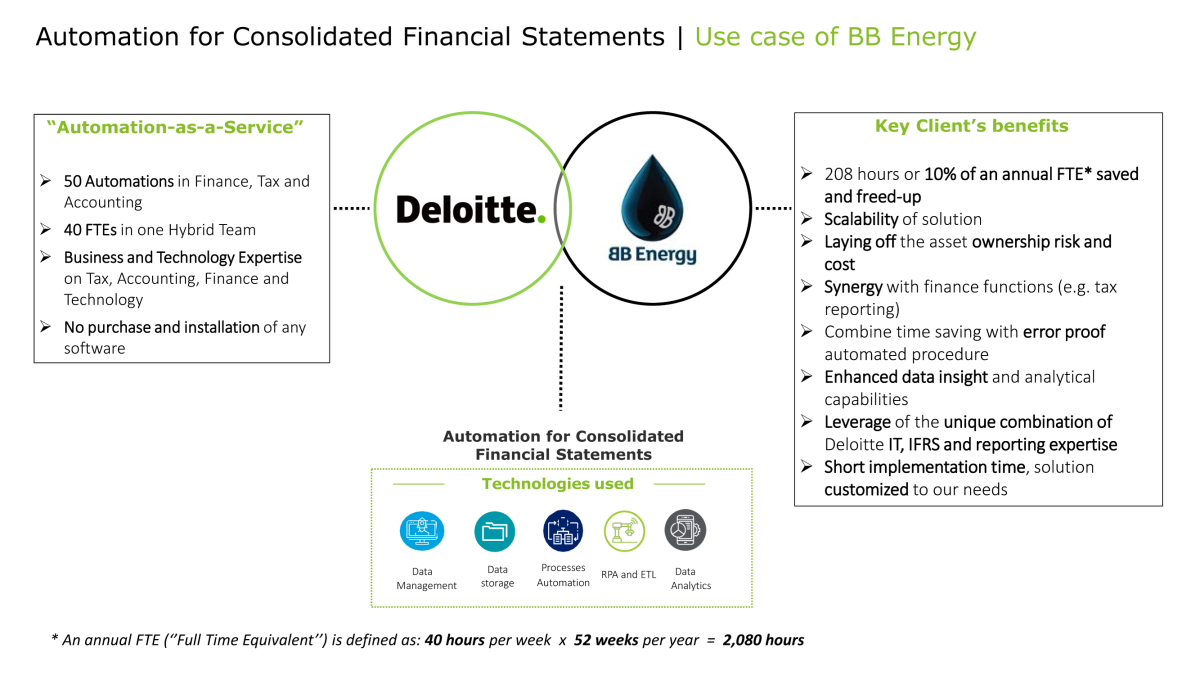 Automation for Consolidated Financial Statements | Use case of BB Energy

"Automation-as-a-Service"

➢ 50 Automations in Finance, Tax and Accounting
➢ 40 FTEs in one Hybrid Team
➢ Business and Technology Expertise on Tax, Accounting, Finance and Technology
➢ No purchase and installation of any software

Deloitte.

BB Energy

Key Client's benefits

➢ 208 hours or 10% of an annual FTE* saved and freed-up
➢ Scalability of solution
➢ Laying off the asset ownership risk and cost
➢ Synergy with finance functions (e.g. tax reporting)
➢ Combine time saving with error proof automated procedure
➢ Enhanced data insight and analytical capabilities
➢ Leverage of the unique combination of Deloitte IT, IFRS and reporting expertise
➢ Short implementation time, solution customized to our needs

Automation for Consolidated Financial Statements

Technologies used

Data Management
Data storage
Processes Automation
RPA and ETL
Data Analytics

* An annual FTE (''Full Time Equivalent'') is defined as: 40 hours per week x 52 weeks per year = 2,080 hours